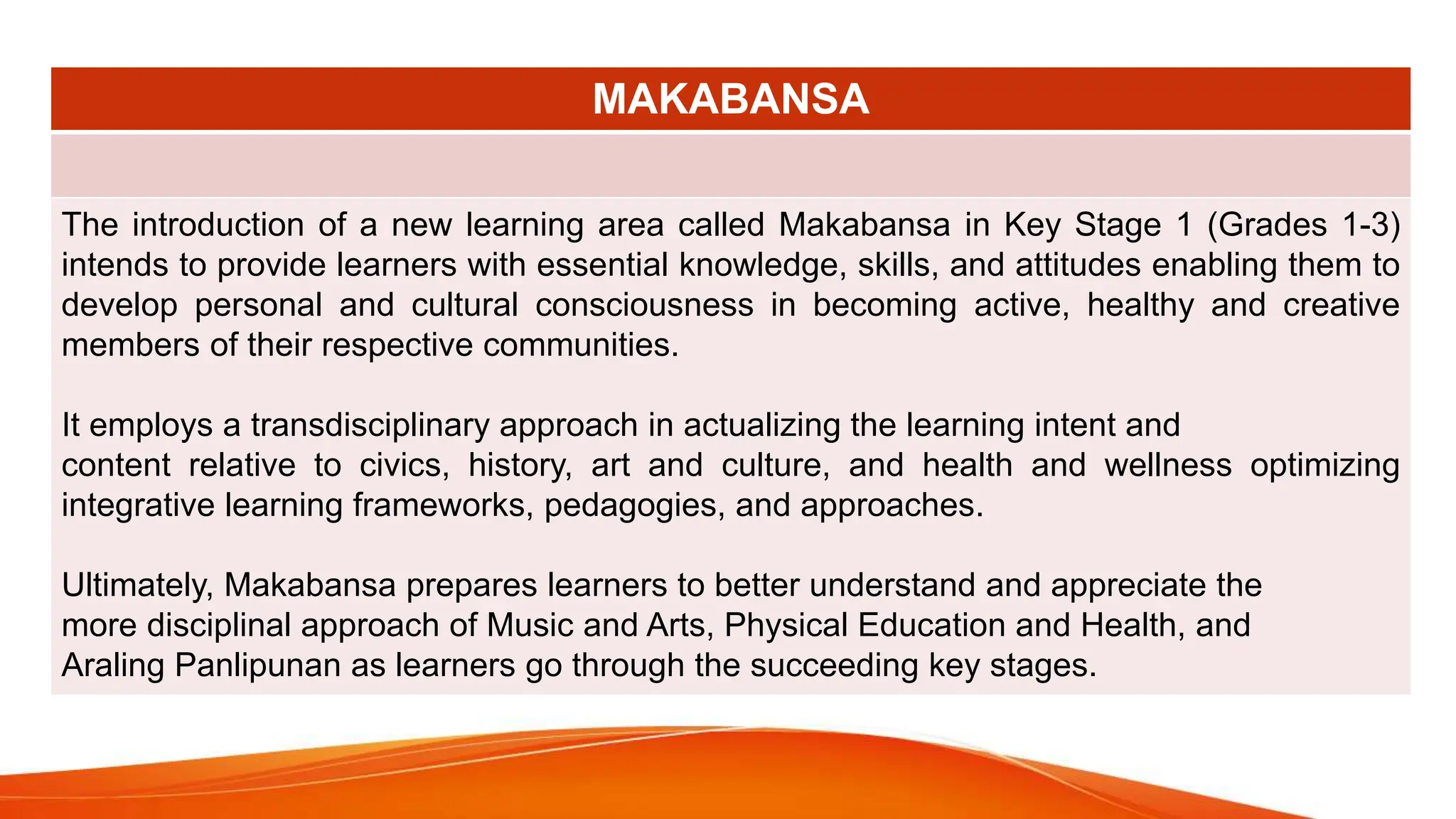 MAKABANSA

The introduction of a new learning area called Makabansa in Key Stage 1 (Grades 1-3) intends to provide learners with essential knowledge, skills, and attitudes enabling them to develop personal and cultural consciousness in becoming active, healthy and creative members of their respective communities.

It employs a transdisciplinary approach in actualizing the learning intent and content relative to civics, history, art and culture, and health and wellness optimizing integrative learning frameworks, pedagogies, and approaches.

Ultimately, Makabansa prepares learners to better understand and appreciate the more disciplinal approach of Music and Arts, Physical Education and Health, and Araling Panlipunan as learners go through the succeeding key stages.